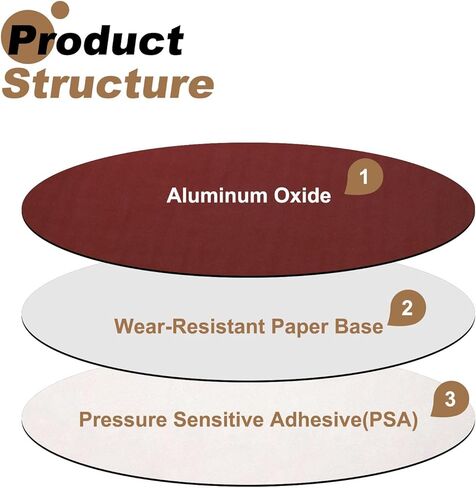 Product Structure

1
Aluminum Oxide

2
Wear-Resistant Paper Base

3
Pressure Sensitive Adhesive(PSA)